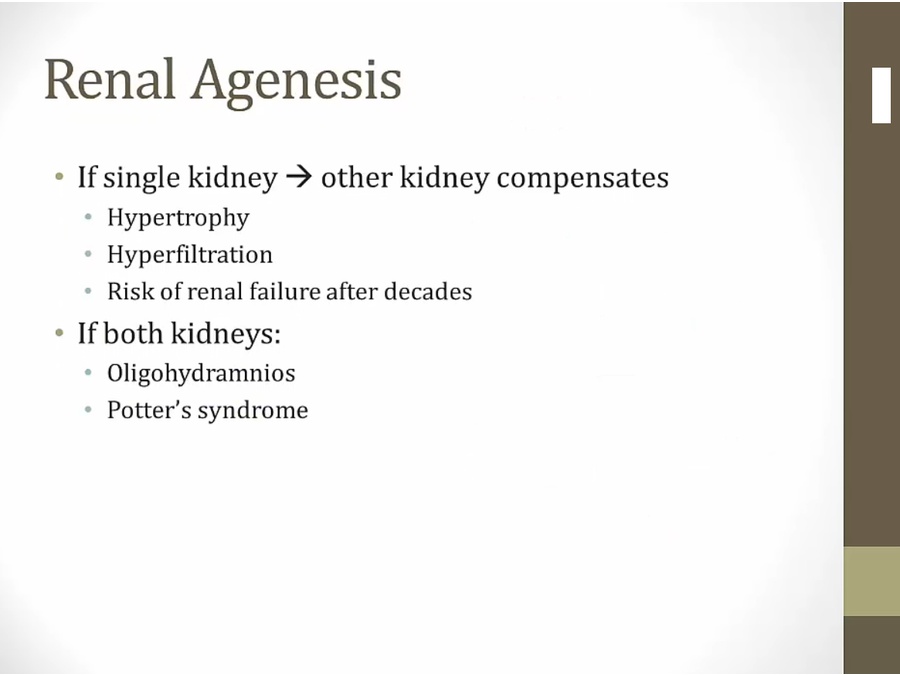 Renal Agenesis

• If single kidney → other kidney compensates
  • Hypertrophy
  • Hyperfiltration
  • Risk of renal failure after decades
• If both kidneys:
  • Oligohydramnios
  • Potter's syndrome